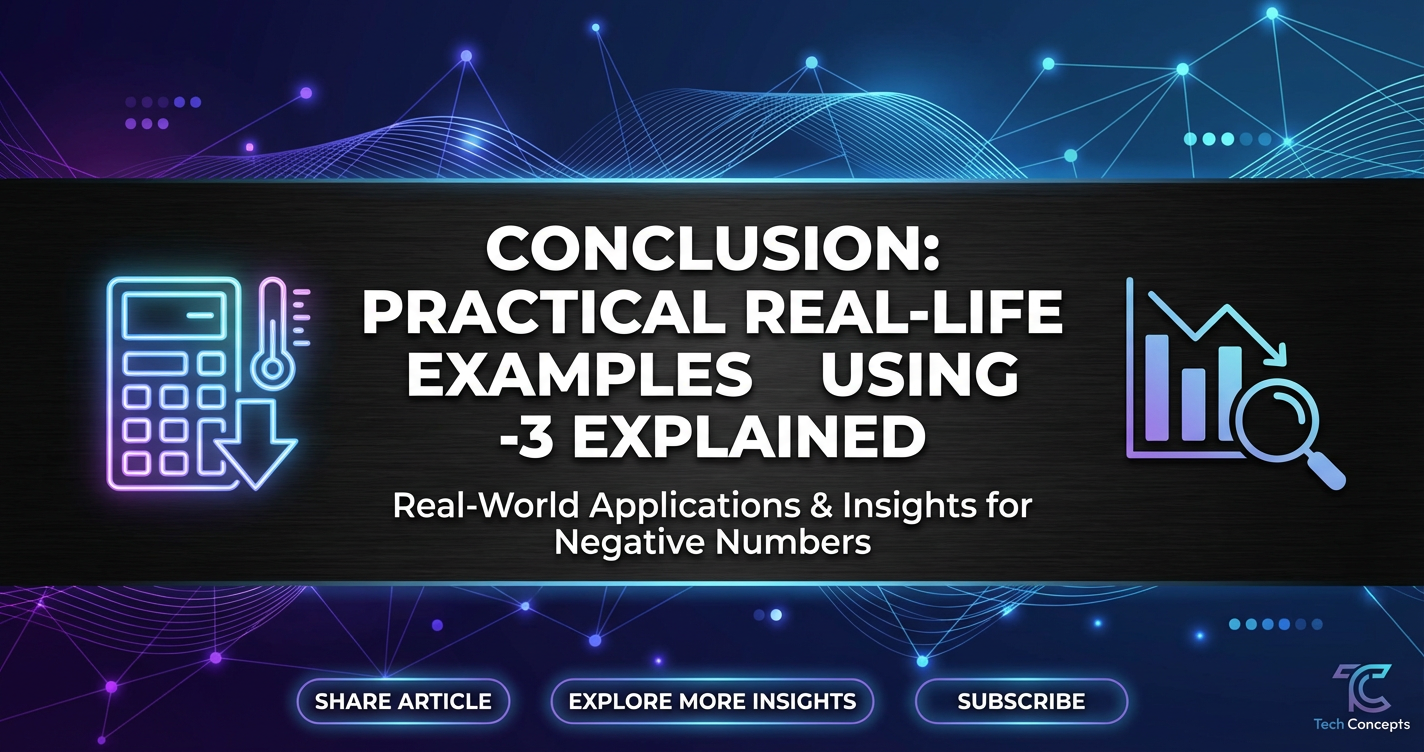 CONCLUSION: PRACTICAL REAL-LIFE EXAMPLES USING -3 EXPLAINED

Real-World Applications & Insights for Negative Numbers

SHARE ARTICLE

EXPLORE MORE INSIGHTS

SUBSCRIBE

TC
Tech Concepts